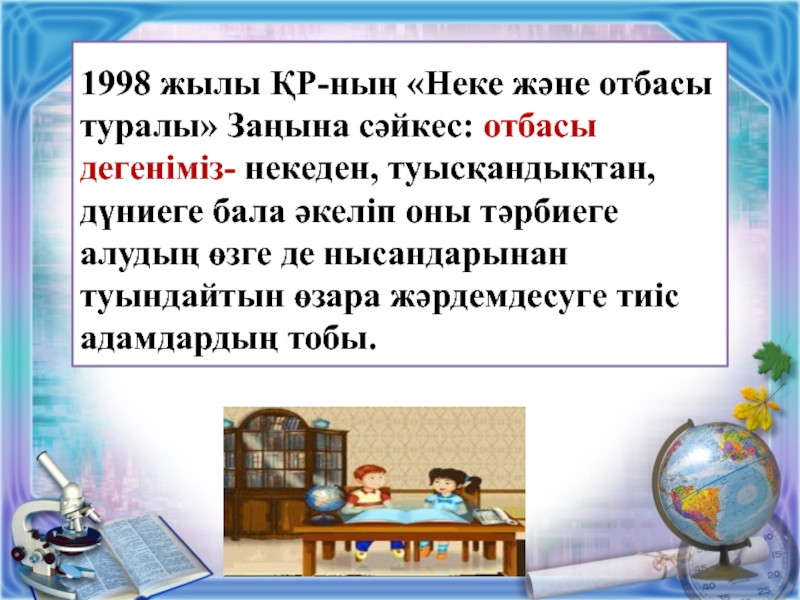 1998 жылы ҚР-ның «Неке және отбасы туралы» Заңына сәйкес: отбасы дегеніміз- некеден, туысқандықтан, дүниеге бала әкеліп оны тәрбиеге алудың өзге де нысандарынан туындайтын өзара жәрдемдесуге тиіс адамдардың тобы.